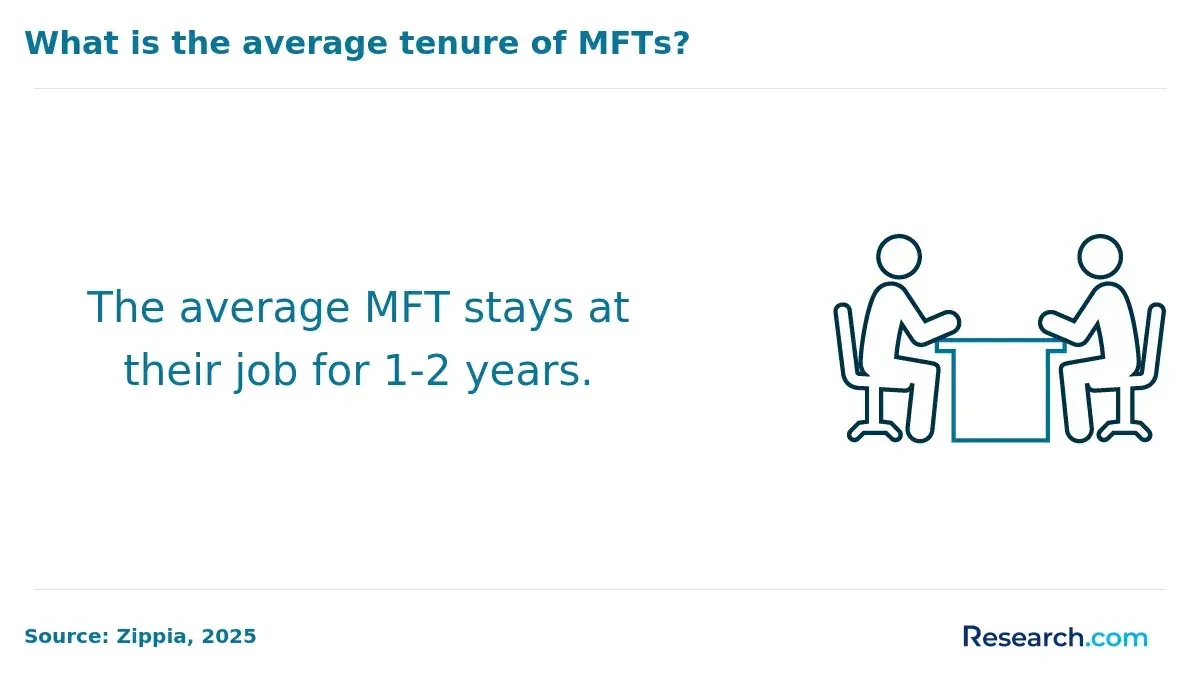 What is the average tenure of MFTs?

The average MFT stays at their job for 1-2 years.

Source: Zippia, 2025

Research.com